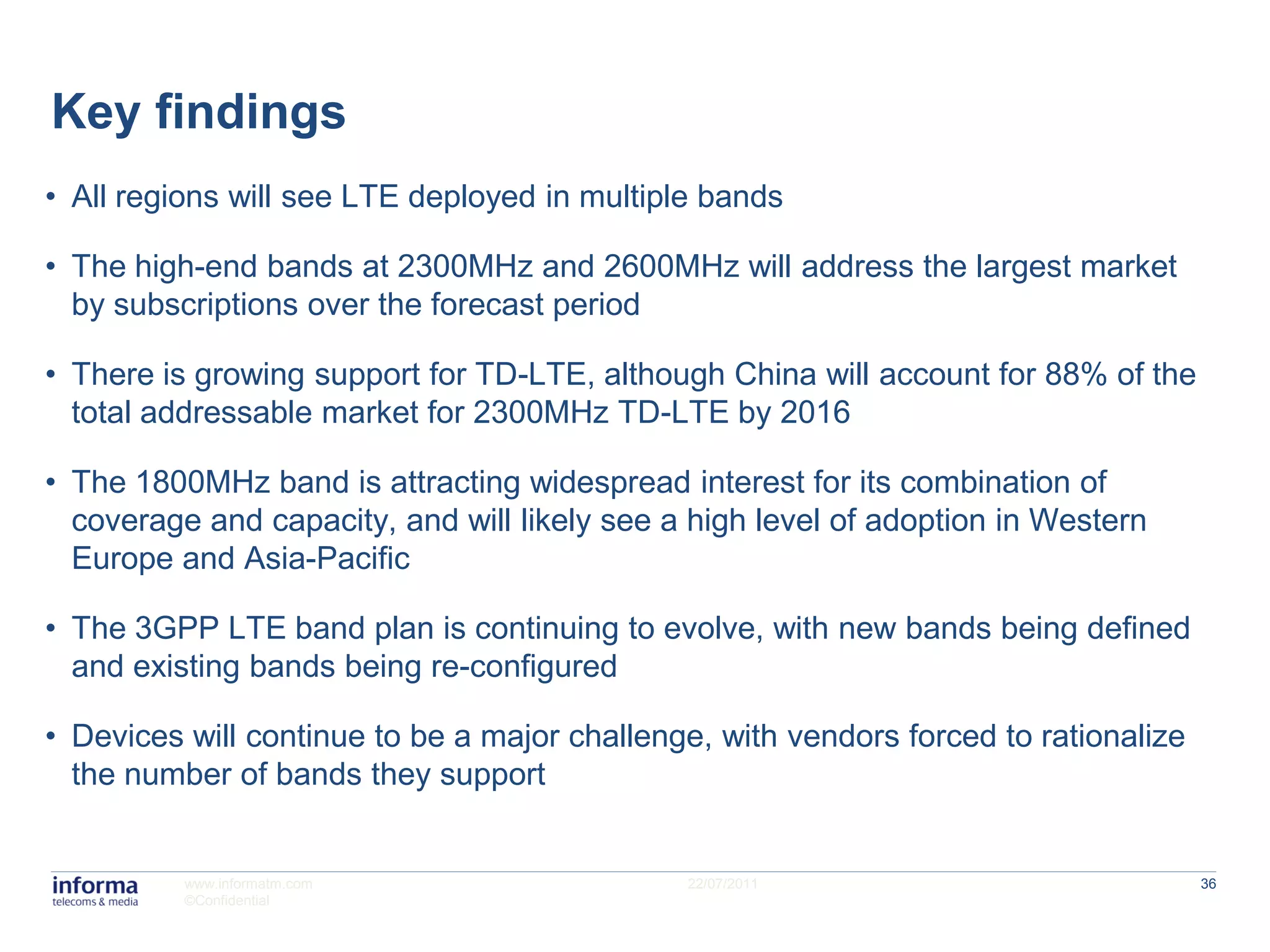 Key findings

• All regions will see LTE deployed in multiple bands

• The high-end bands at 2300MHz and 2600MHz will address the largest market by subscriptions over the forecast period

• There is growing support for TD-LTE, although China will account for 88% of the total addressable market for 2300MHz TD-LTE by 2016

• The 1800MHz band is attracting widespread interest for its combination of coverage and capacity, and will likely see a high level of adoption in Western Europe and Asia-Pacific

• The 3GPP LTE band plan is continuing to evolve, with new bands being defined and existing bands being re-configured

• Devices will continue to be a major challenge, with vendors forced to rationalize the number of bands they support

informa telecoms & media

www.informatm.com
©Confidential

22/07/2011

36